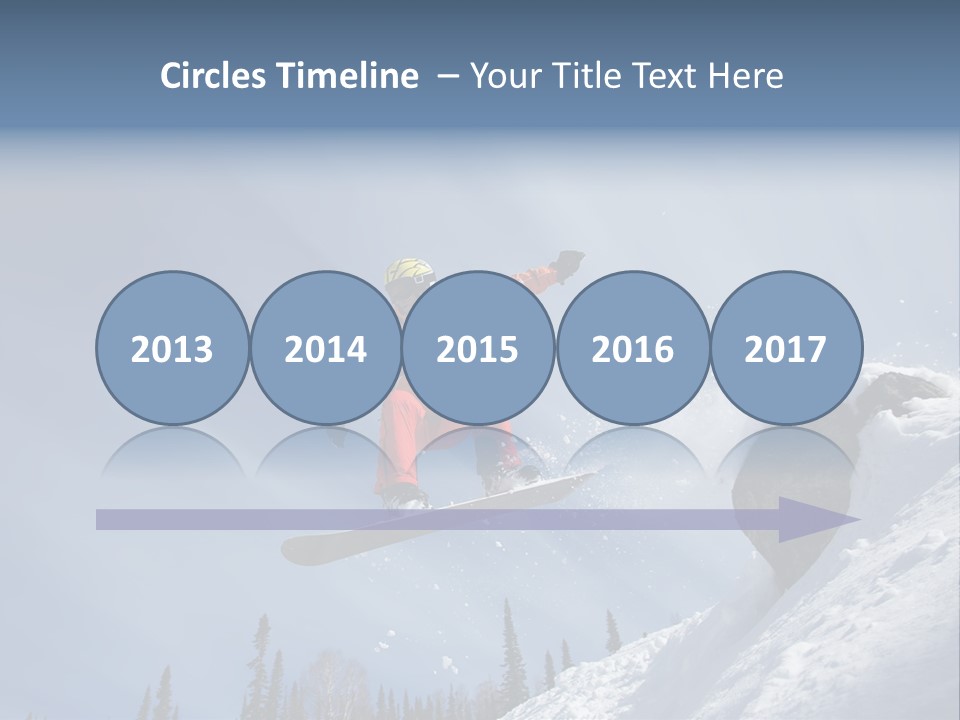 Circles Timeline – Your Title Text Here

2013

2014

2015

2016

2017